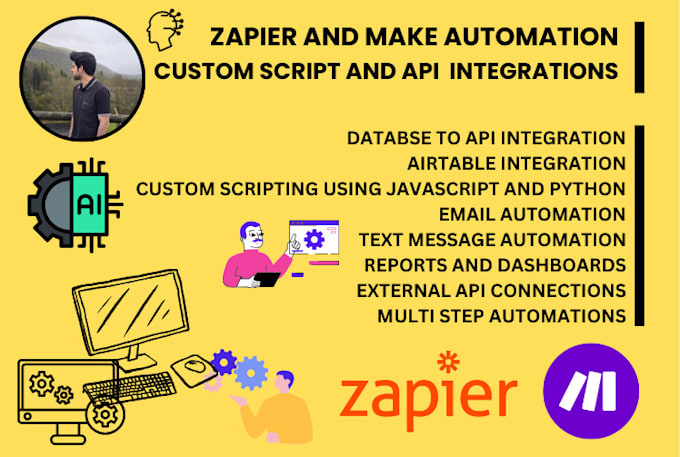 ZAPIER AND MAKE AUTOMATION
CUSTOM SCRIPT AND API INTEGRATIONS

AI

DATABSE TO API INTEGRATION
AIRTABLE INTEGRATION
CUSTOM SCRIPTING USING JAVASCRIPT AND PYTHON
EMAIL AUTOMATION
TEXT MESSAGE AUTOMATION
REPORTS AND DASHBOARDS
EXTERNAL API CONNECTIONS
MULTI STEP AUTOMATIONS

zapier